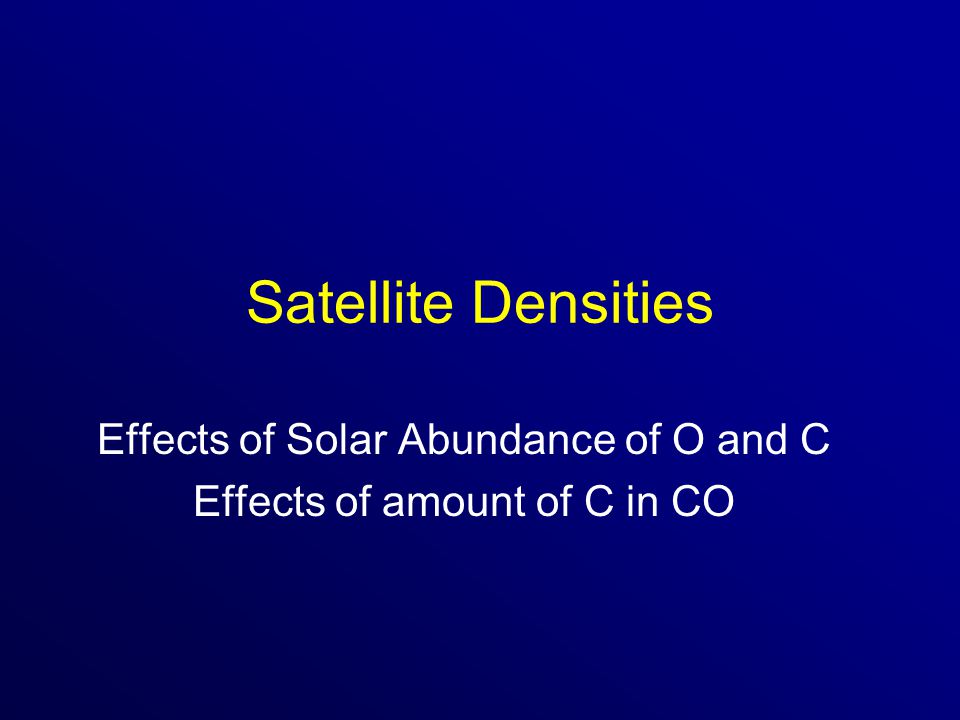 Satellite Densities

Effects of Solar Abundance of O and C
Effects of amount of C in CO